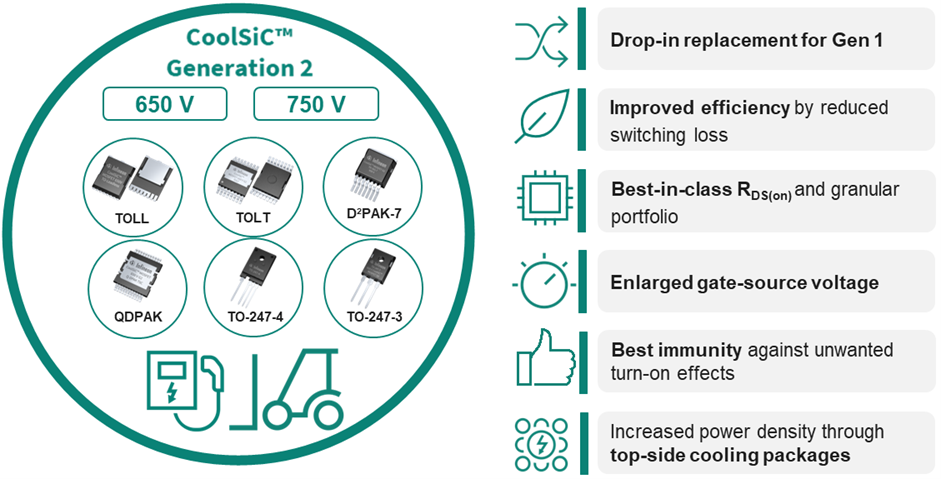 CoolSiC™ Generation 2

650 V

750 V

TOLL

TOLT

D²PAK-7

QDPAK

TO-247-4

TO-247-3

Drop-in replacement for Gen 1

Improved efficiency by reduced switching loss

Best-in-class $R_{DS(on)}$ and granular portfolio

Enlarged gate-source voltage

Best immunity against unwanted turn-on effects

Increased power density through top-side cooling packages